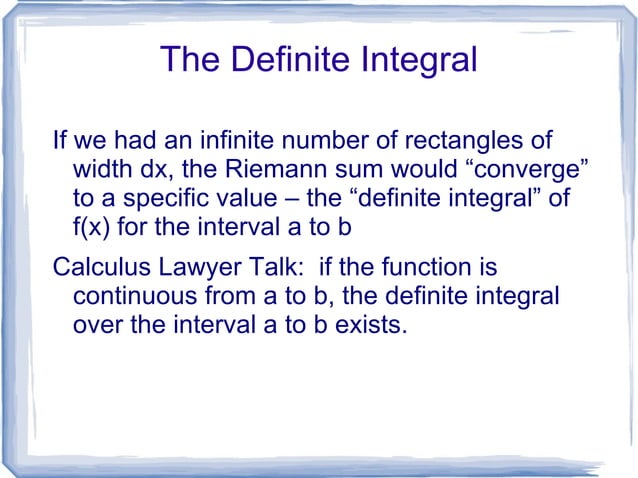 The Definite Integral

If we had an infinite number of rectangles of width dx, the Riemann sum would “converge” to a specific value – the “definite integral” of f(x) for the interval a to b

Calculus Lawyer Talk: if the function is continuous from a to b, the definite integral over the interval a to b exists.